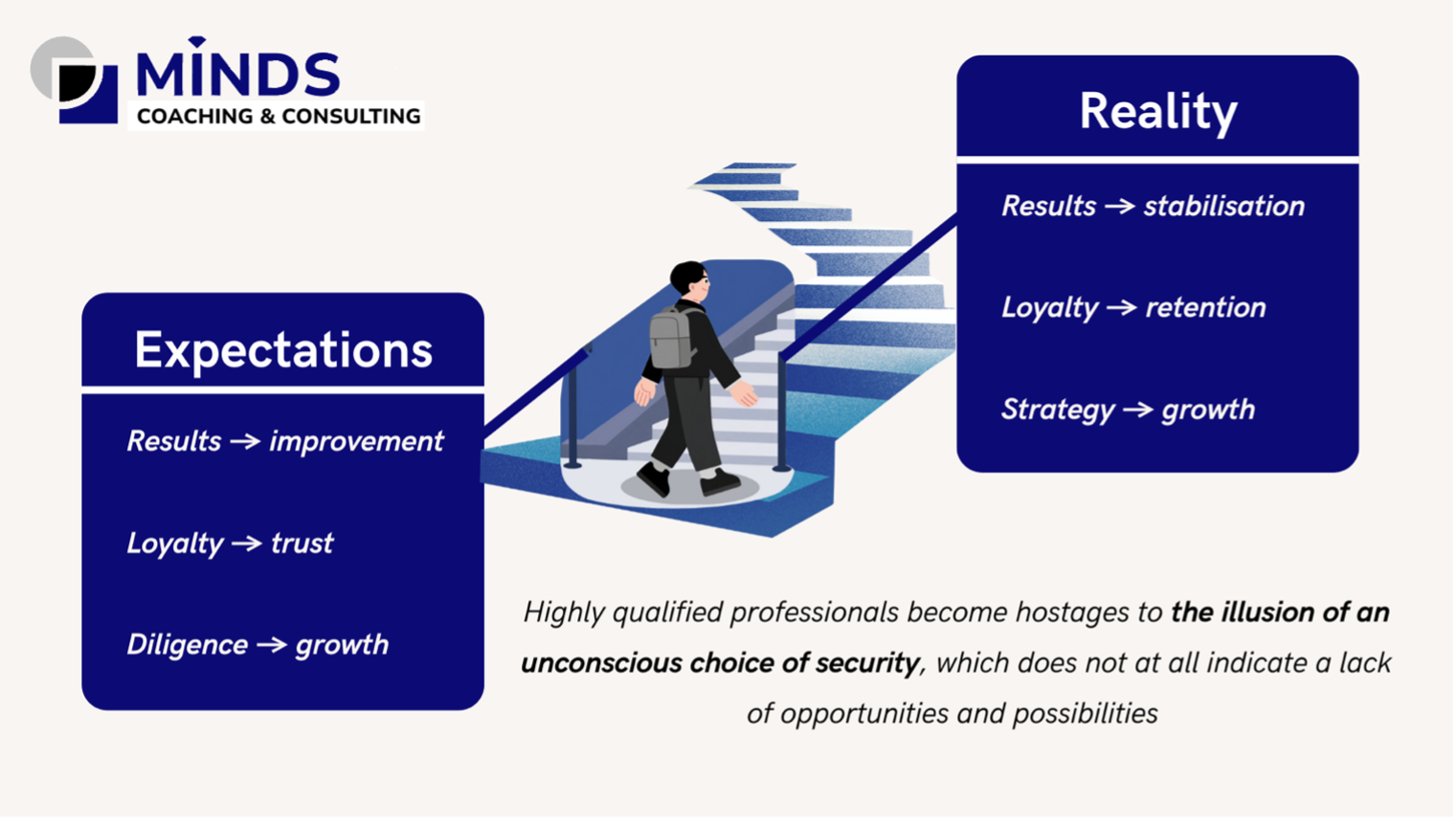 MINDS
COACHING & CONSULTING

Expectations

Results → improvement

Loyalty → trust

Diligence → growth

Reality

Results → stabilisation

Loyalty → retention

Strategy → growth

Highly qualified professionals become hostages to the illusion of an unconscious choice of security, which does not at all indicate a lack of opportunities and possibilities